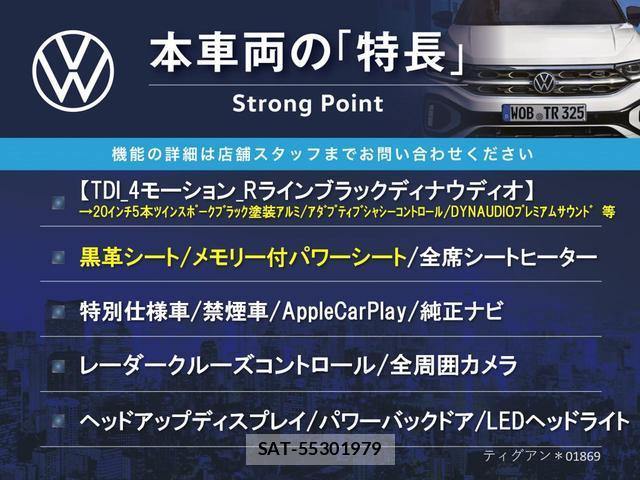 本車両の「特長」

Strong Point

WOB TR 325

機能の詳細は店舗スタッフまでお問い合わせください

【TDI_4モーション_Rラインブラックディナウディオ】
→20インチ5本ツインスポークブラック塗装アルミ/アダプティブシャシーコントロール/DYNAUDIOプレミアムサウンド 等

黒革シート/メモリー付パワーシート/全席シートヒーター

特別仕様車/禁煙車/AppleCarPlay/純正ナビ

レーダークルーズコントロール/全周囲カメラ

ヘッドアップディスプレイ/パワーバックドア/LEDヘッドライト

SAT-55301979

ティグアン＊01869